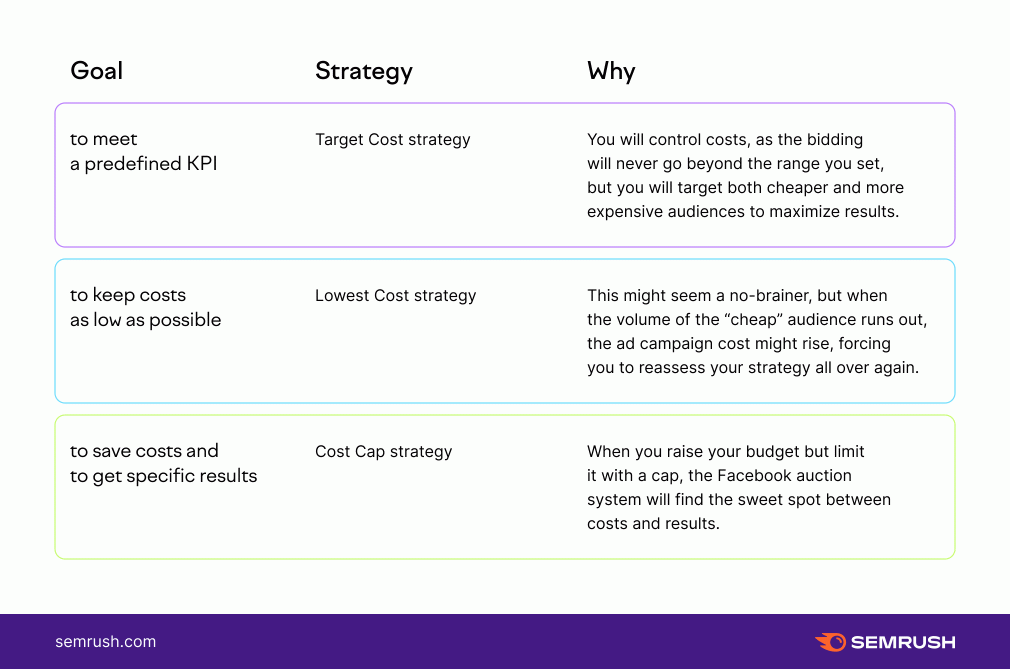 | Goal | Strategy | Why |
|---|---|---|
| to meet a predefined KPI | Target Cost strategy | You will control costs, as the bidding will never go beyond the range you set, but you will target both cheaper and more expensive audiences to maximize results. |
| to keep costs as low as possible | Lowest Cost strategy | This might seem a no-brainer, but when the volume of the “cheap” audience runs out, the ad campaign cost might rise, forcing you to reassess your strategy all over again. |
| to save costs and to get specific results | Cost Cap strategy | When you raise your budget but limit it with a cap, the Facebook auction system will find the sweet spot between costs and results. |

semrush.com

SEMRUSH